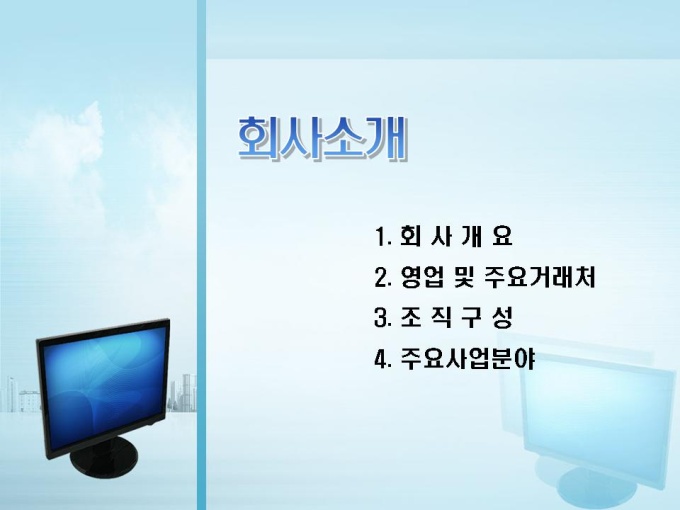 회사소개

1. 회 사 개 요
2. 영업 및 주요거래처
3. 조 직 구 성
4. 주요사업분야